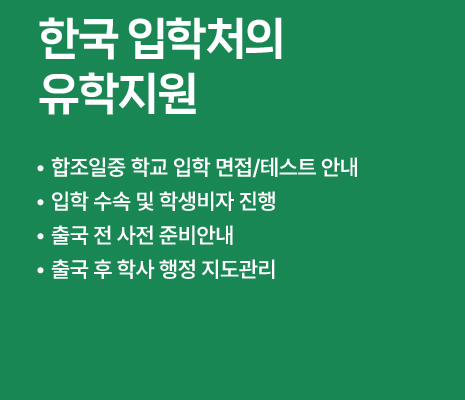 한국 입학처의
유학지원

• 합조일중 학교 입학 면접/테스트 안내
• 입학 수속 및 학생비자 진행
• 출국 전 사전 준비안내
• 출국 후 학사 행정 지도관리